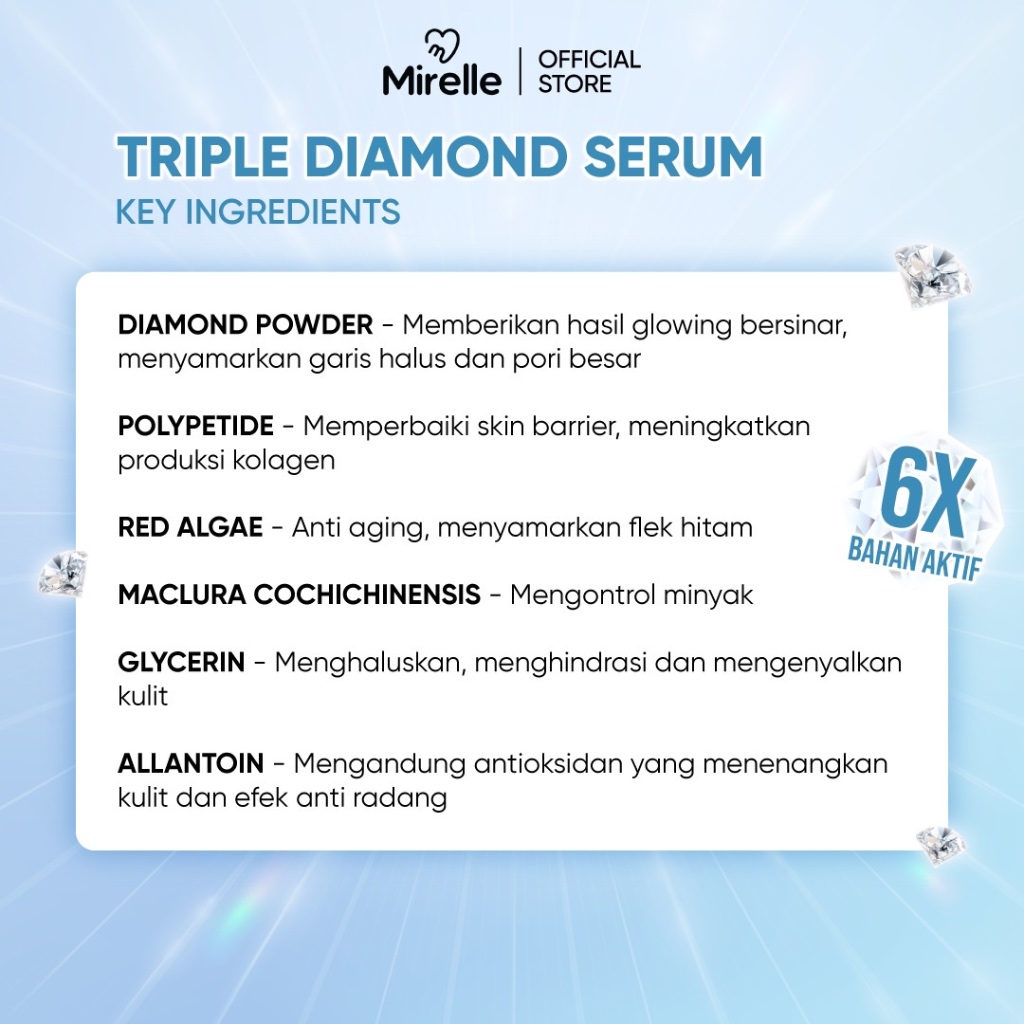 Mirelle | OFFICIAL STORE

TRIPLE DIAMOND SERUM
KEY INGREDIENTS

DIAMOND POWDER - Memberikan hasil glowing bersinar, menyamarkan garis halus dan pori besar

POLYPETIDE - Memperbaiki skin barrier, meningkatkan produksi kolagen

RED ALGAE - Anti aging, menyamarkan flek hitam

MACLURA COCHICHINENSIS - Mengontrol minyak

GLYCERIN - Menghaluskan, menghindrasi dan mengenyalkan kulit

ALLANTOIN - Mengandung antioksidan yang menenangkan kulit dan efek anti radang

6X
BAHAN AKTIF